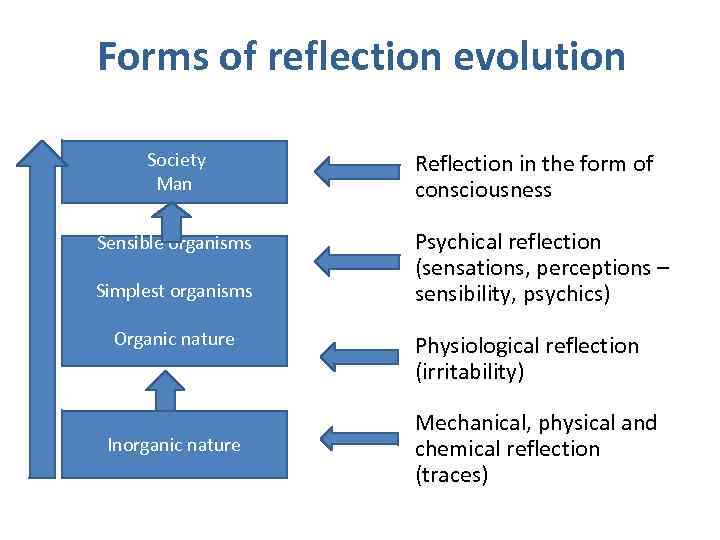 Forms of reflection evolution

Society
Man

Sensible organisms

Simplest organisms

Organic nature

Inorganic nature

Reflection in the form of consciousness

Psychical reflection (sensations, perceptions – sensibility, psychics)

Physiological reflection (irritability)

Mechanical, physical and chemical reflection (traces)